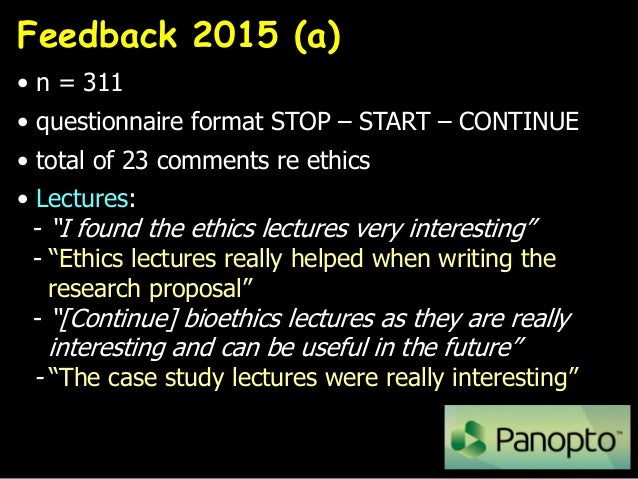 Feedback 2015 (a)

• n = 311

• questionnaire format STOP – START – CONTINUE

• total of 23 comments re ethics

• Lectures:

- "I found the ethics lectures very interesting"

- "Ethics lectures really helped when writing the research proposal"

- "[Continue] bioethics lectures as they are really interesting and can be useful in the future"

- "The case study lectures were really interesting"

Panopto™